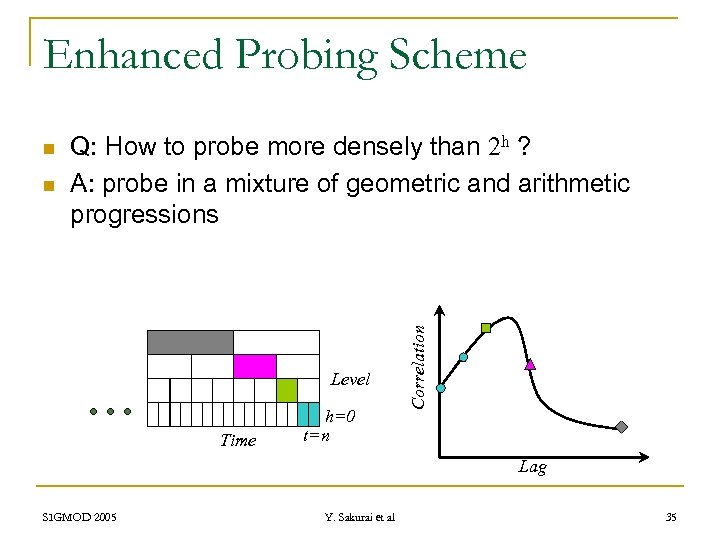 Enhanced Probing Scheme

Q: How to probe more densely than $2^h$ ?

A: probe in a mixture of geometric and arithmetic progressions

Level
h=0
Time
t=n

Correlation
Lag

SIGMOD 2005
Y. Sakurai et al
35